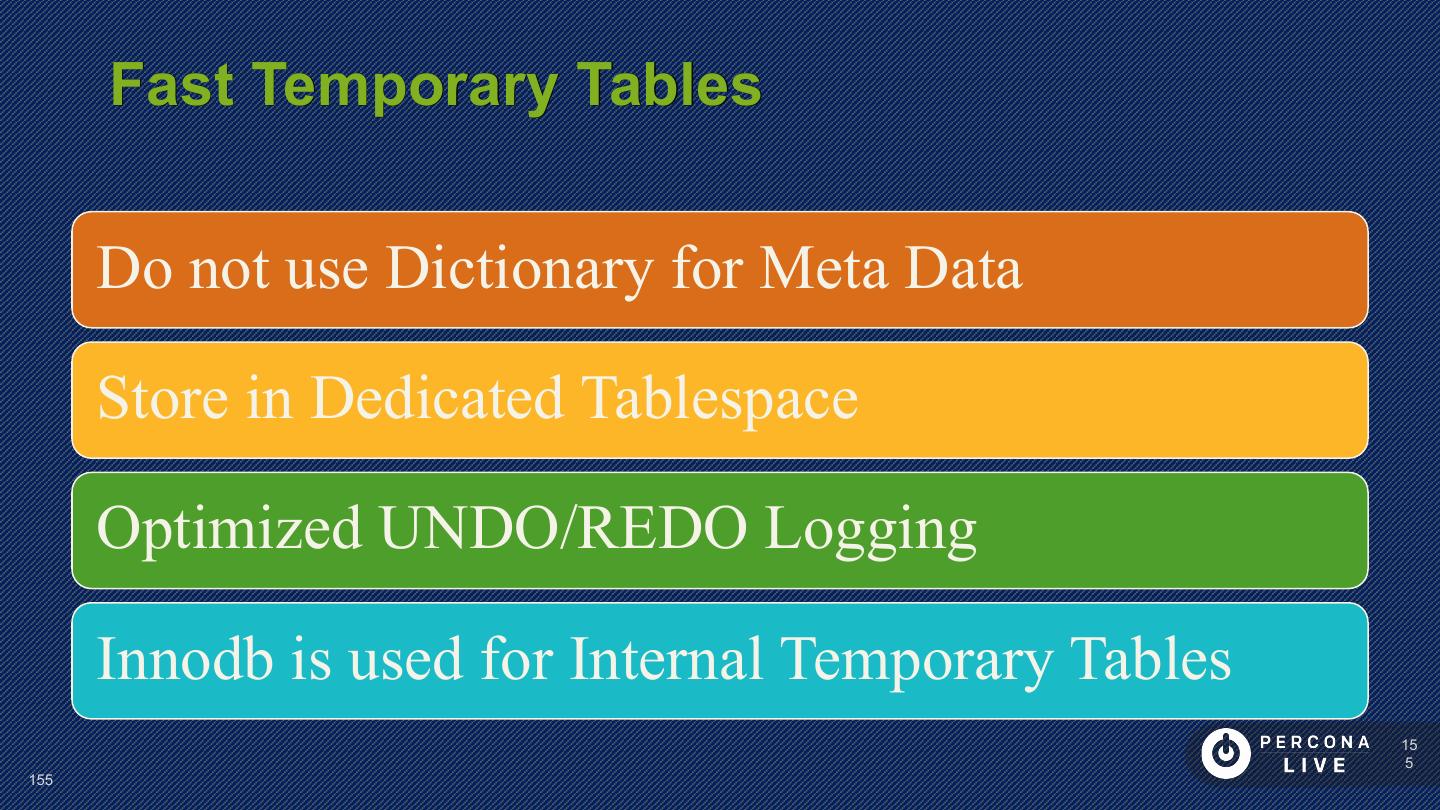 Fast Temporary Tables

Do not use Dictionary for Meta Data

Store in Dedicated Tablespace

Optimized UNDO/REDO Logging

Innodb is used for Internal Temporary Tables

PERCONA LIVE

155

155